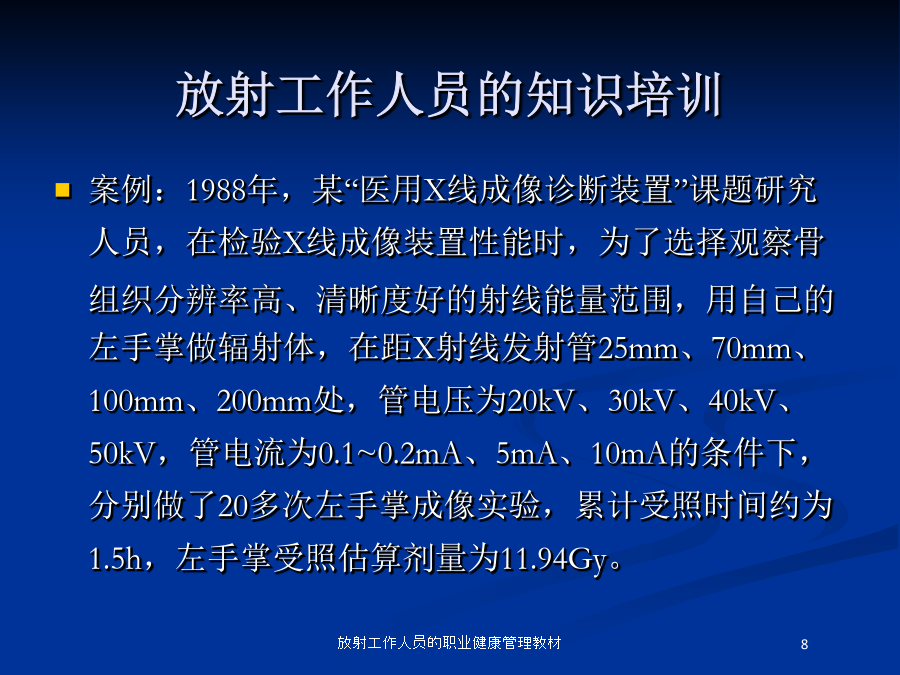 放射工作人员的知识培训

案例：1988年，某“医用X线成像诊断装置”课题研究人员，在检验X线成像装置性能时，为了选择观察骨组织分辨率高、清晰度好的射线能量范围，用自己的左手掌做辐射体，在距X射线发射管25mm、70mm、100mm、200mm处，管电压为20kV、30kV、40kV、50kV，管电流为0.1~0.2mA、5mA、10mA的条件下，分别做了20多次左手掌成像实验，累计受照时间约为1.5h，左手掌受照估算剂量为11.94Gy。

放射工作人员的职业健康管理教材

8